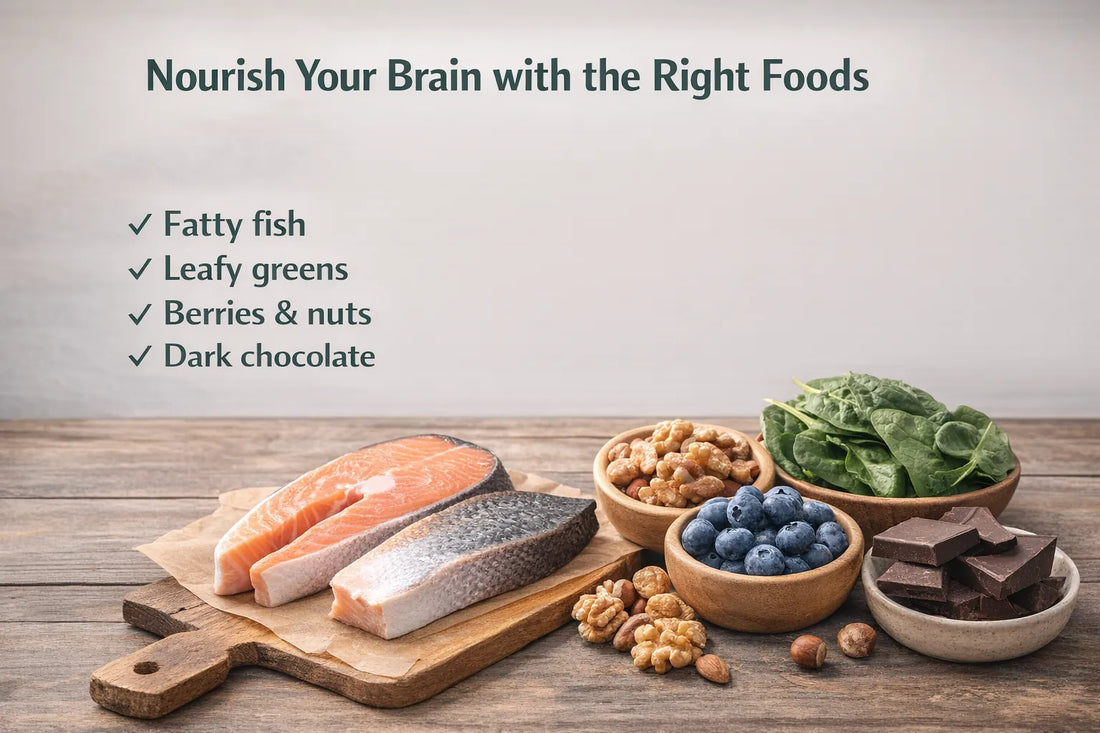 Nourish Your Brain with the Right Foods

✓ Fatty fish
✓ Leafy greens
✓ Berries & nuts
✓ Dark chocolate